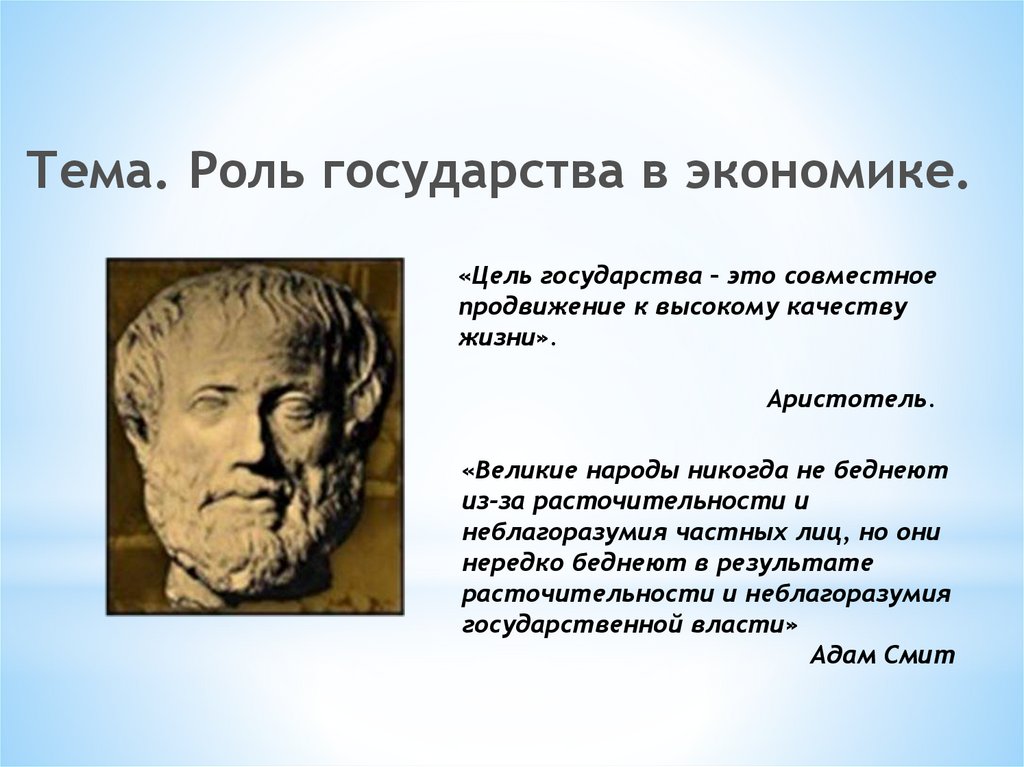 Тема. Роль государства в экономике.

«Цель государства – это совместное продвижение к высокому качеству жизни».

Аристотель.

«Великие народы никогда не беднеют из-за расточительности и неблагоразумия частных лиц, но они нередко беднеют в результате расточительности и неблагоразумия государственной власти»

Адам Смит